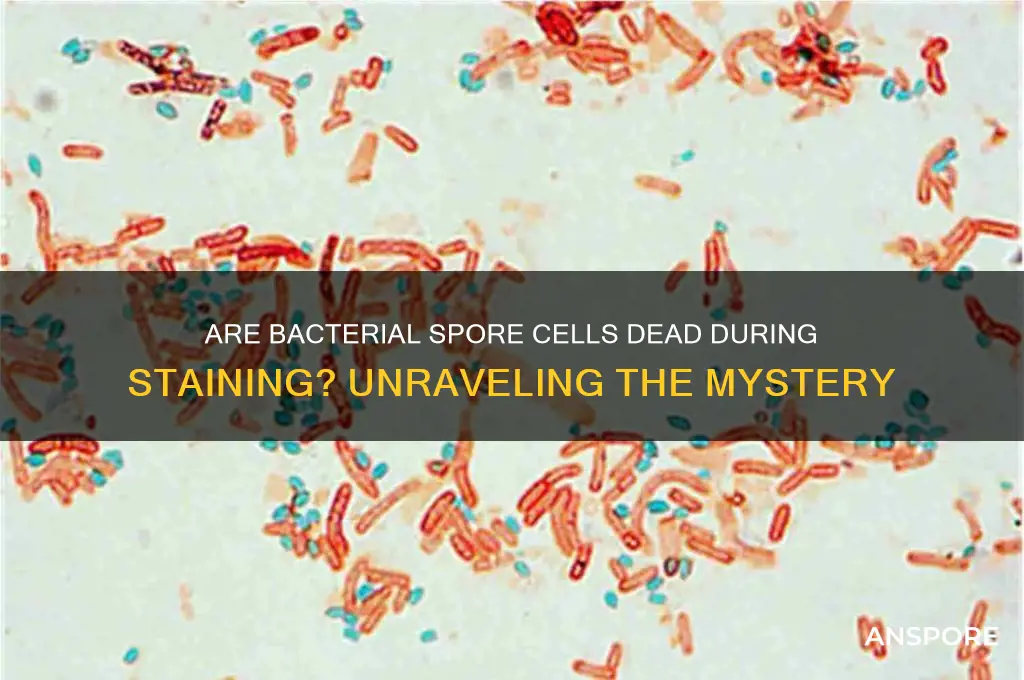 ARE BACTERIAL SPORE CELLS DEAD DURING STAINING? UNRAVELING THE MYSTERY

ANSPORE